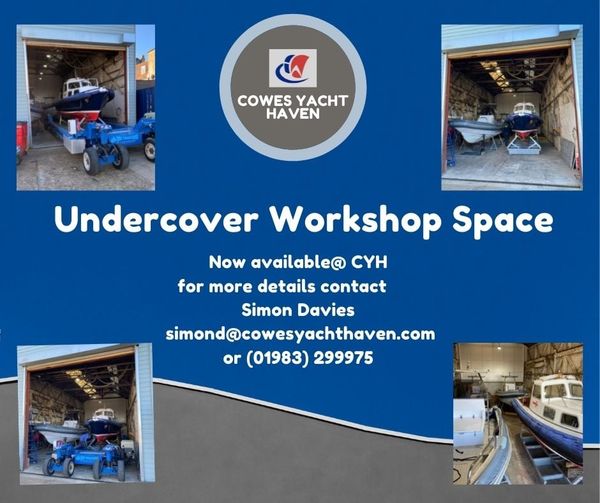 COWES YACHT HAVEN

Undercover Workshop Space

Now available@ CYH
for more details contact
Simon Davies
simond@cowesyachthaven.com
or (01983) 299975